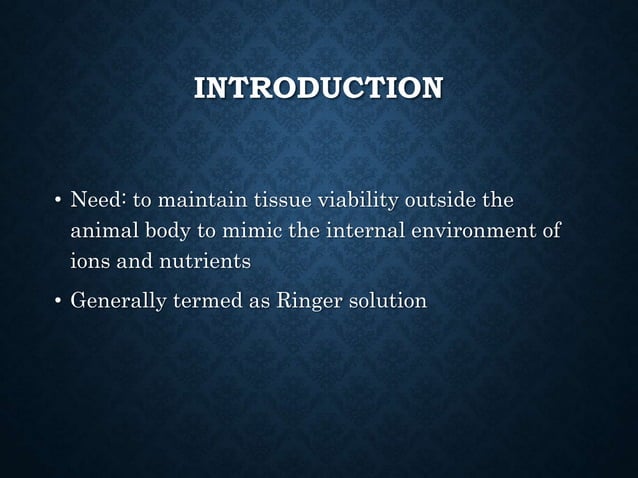 INTRODUCTION

• Need: to maintain tissue viability outside the animal body to mimic the internal environment of ions and nutrients

• Generally termed as Ringer solution